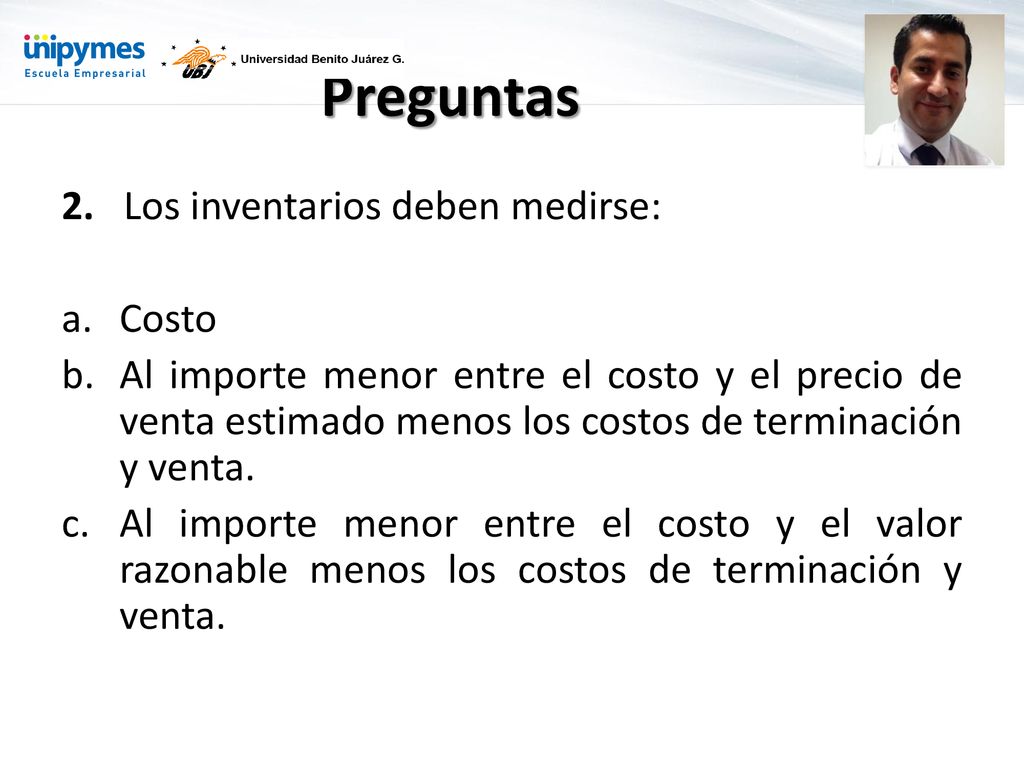 unipymes
Escuela Empresarial

UBJ
Universidad Benito Juárez G.

Preguntas

2. Los inventarios deben medirse:

a. Costo
b. Al importe menor entre el costo y el precio de venta estimado menos los costos de terminación y venta.
c. Al importe menor entre el costo y el valor razonable menos los costos de terminación y venta.